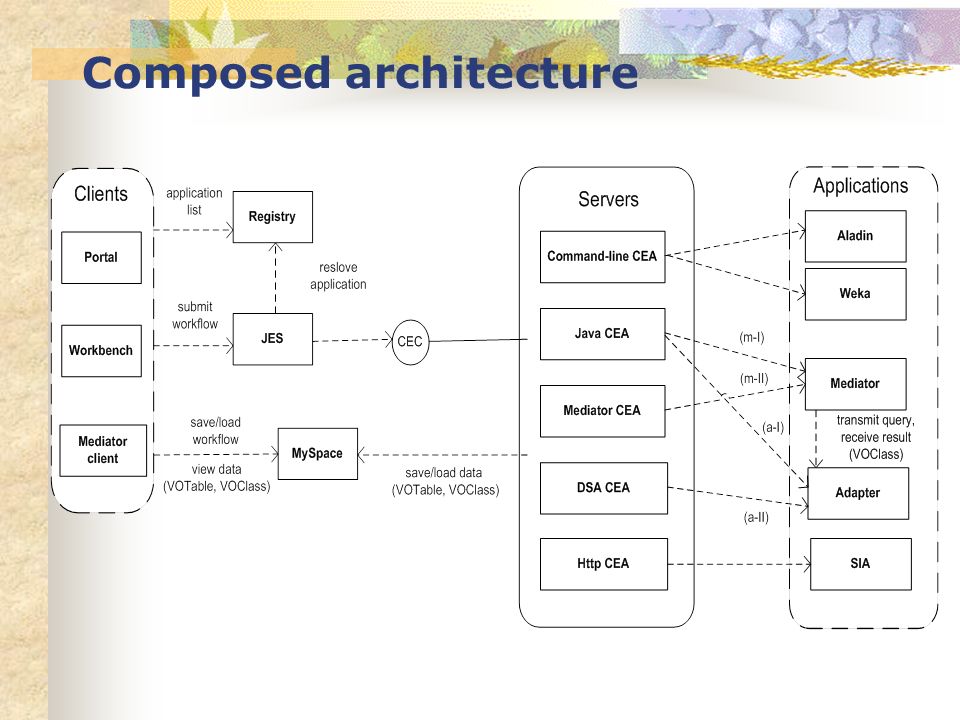 Composed architecture

Clients

Portal

Workbench

Mediator client

application list

Registry

reslove application

submit workflow

JES

CEC

save/load workflow

view data (VOTable, VOClass)

MySpace

save/load data (VOTable, VOClass)

Servers

Command-line CEA

Java CEA

Mediator CEA

DSA CEA

Http CEA

(m-I)

(m-II)

(a-I)

(a-II)

Applications

Aladin

Weka

Mediator

transmit query, receive result (VOClass)

Adapter

SIA